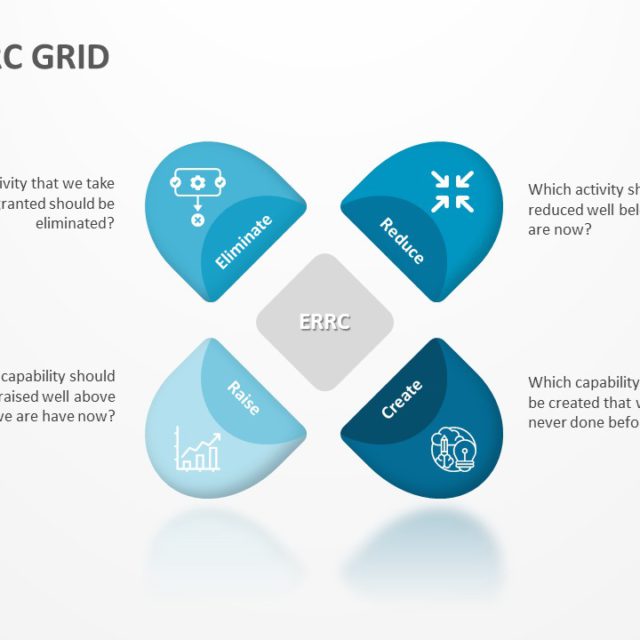 RC GRID

ivity that we take ranted should be eliminated?

Eliminate

Reduce

Which activity sh reduced well bel are now?

ERRC

capability should raised well above ve are have now?

Raise

Create

Which capability be created that v never done befo